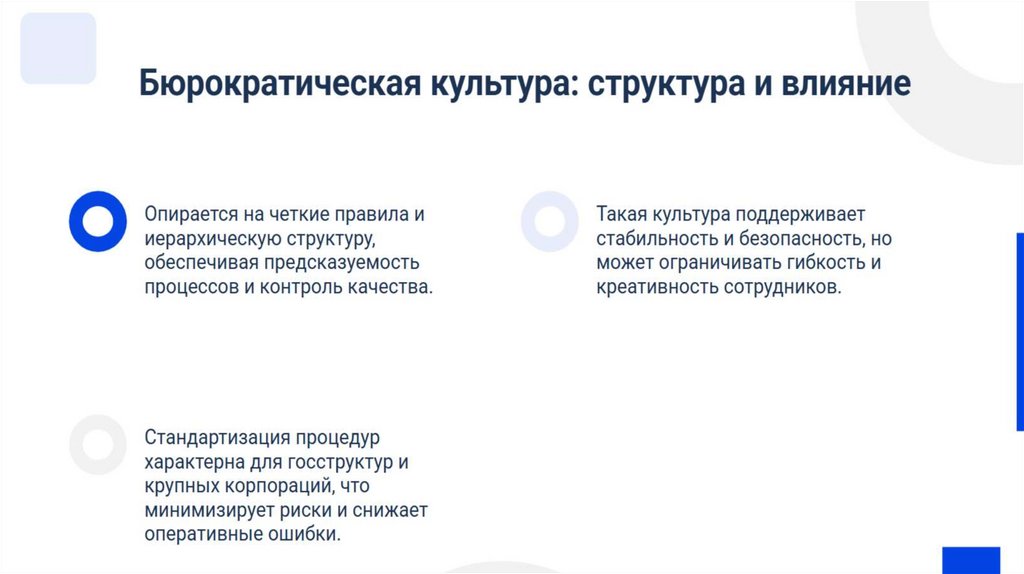 Бюрократическая культура: структура и влияние

Опирается на четкие правила и иерархическую структуру, обеспечивая предсказуемость процессов и контроль качества.

Такая культура поддерживает стабильность и безопасность, но может ограничивать гибкость и креативность сотрудников.

Стандартизация процедур характерна для госструктур и крупных корпораций, что минимизирует риски и снижает оперативные ошибки.